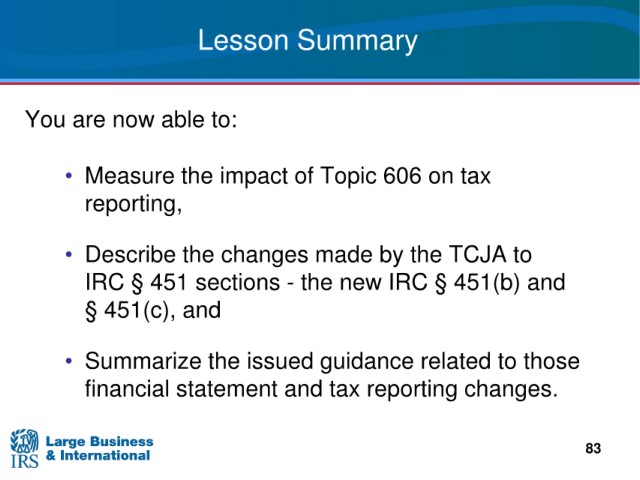 Lesson Summary

You are now able to:

• Measure the impact of Topic 606 on tax reporting,

• Describe the changes made by the TCJA to IRC § 451 sections - the new IRC § 451(b) and § 451(c), and

• Summarize the issued guidance related to those financial statement and tax reporting changes.

IRS Large Business & International

83